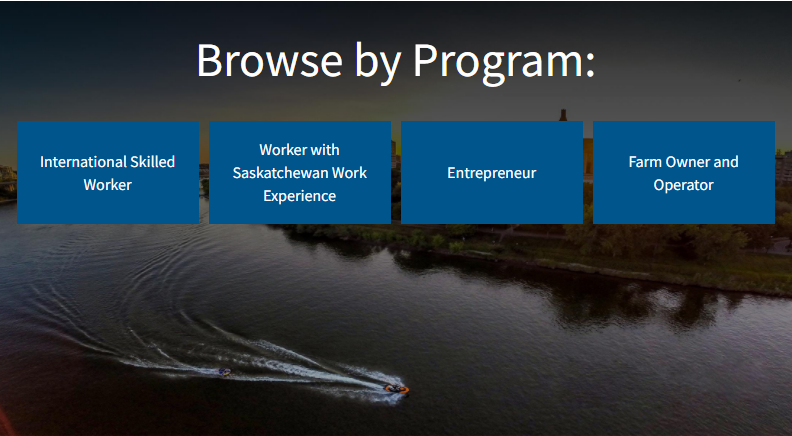 Browse by Program:

International Skilled Worker

Worker with Saskatchewan Work Experience

Entrepreneur

Farm Owner and Operator